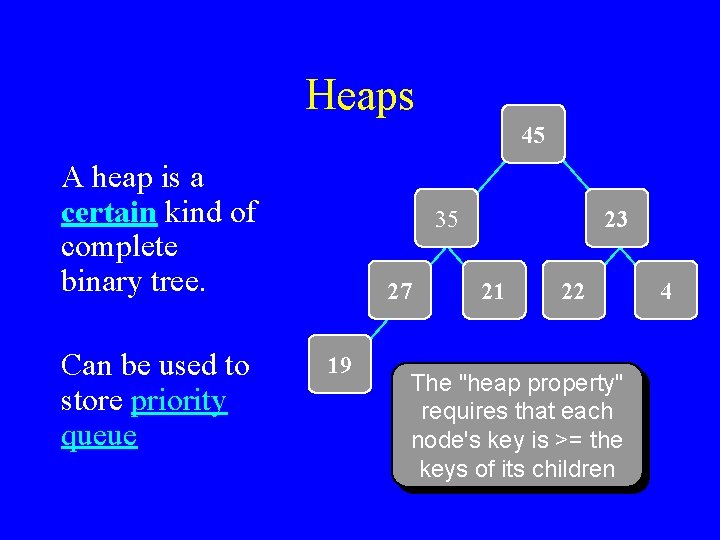 Heaps

A heap is a certain kind of complete binary tree.

Can be used to store priority queue

45

35

23

27

21

22

4

19

The "heap property" requires that each node's key is >= the keys of its children